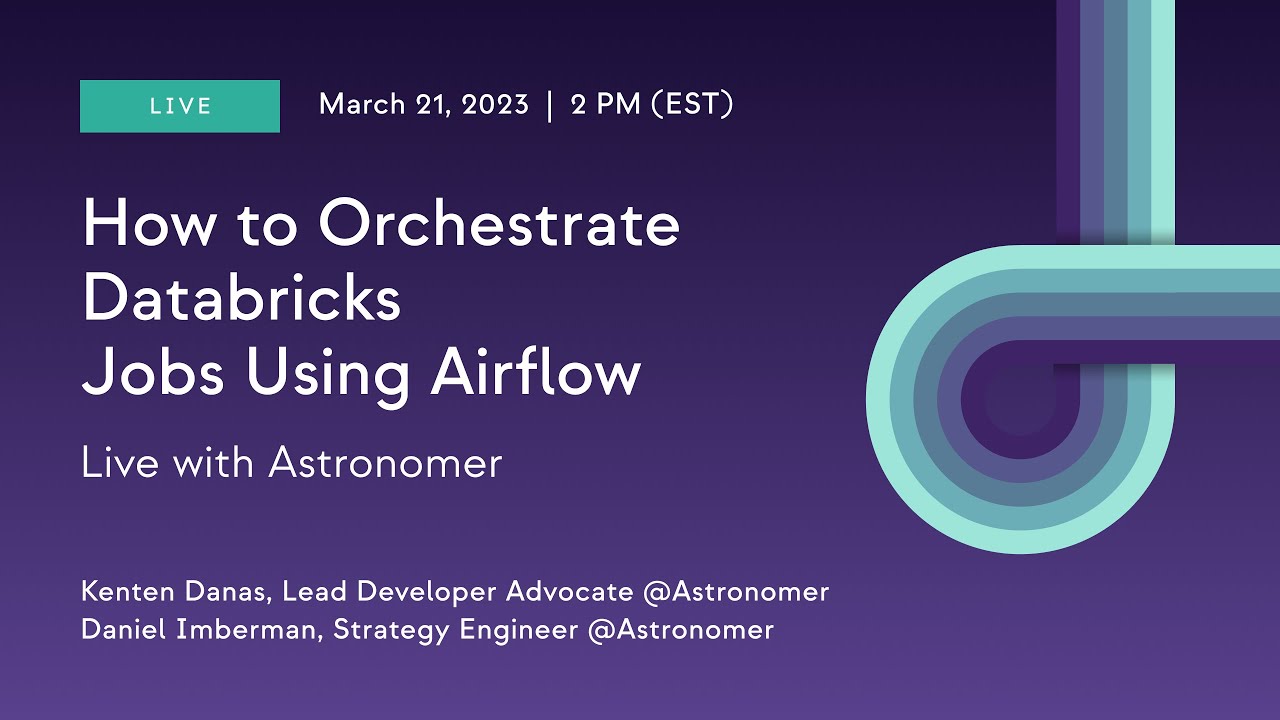 LIVE

March 21, 2023 | 2 PM (EST)

How to Orchestrate Databricks Jobs Using Airflow

Live with Astronomer

Kenten Danas, Lead Developer Advocate @Astronomer
Daniel Imberman, Strategy Engineer @Astronomer